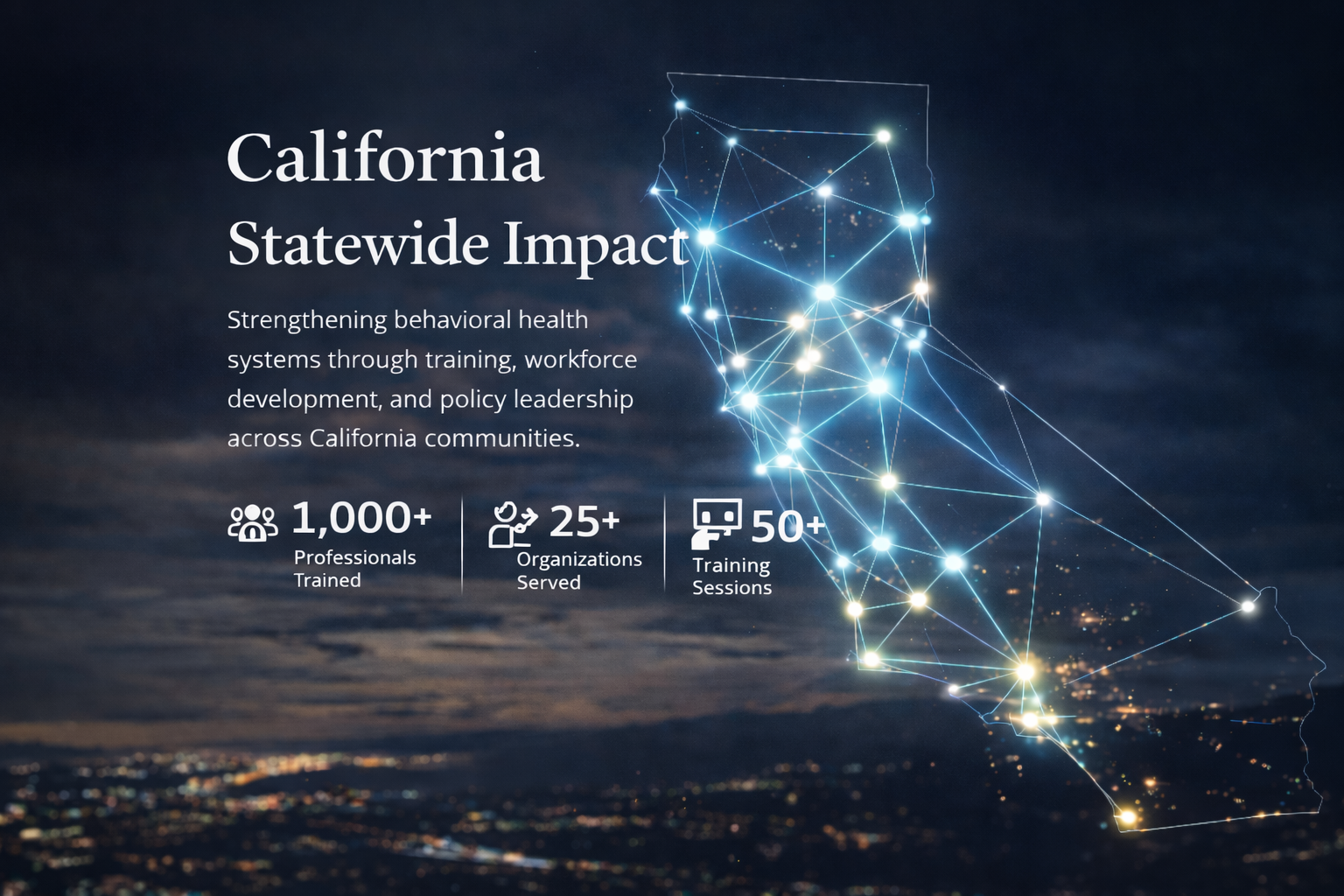 California
Statewide Impact

Strengthening behavioral health systems through training, workforce development, and policy leadership across California communities.

1,000+
Professionals Trained

25+
Organizations Served

50+
Training Sessions